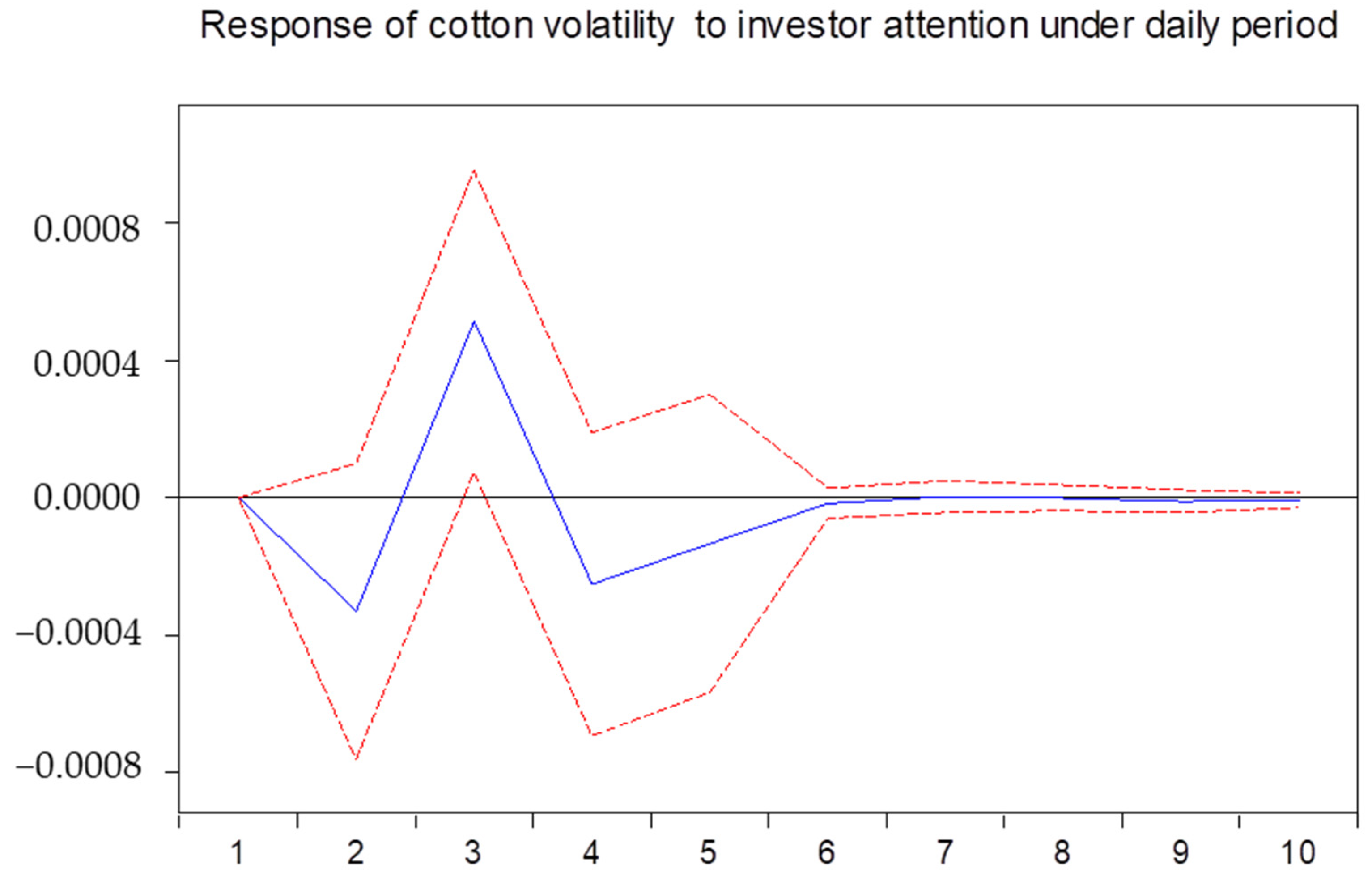 Response of cotton volatility to investor attention under daily period

0.0008
0.0004
0.0000
−0.0004
−0.0008

1 2 3 4 5 6 7 8 9 10